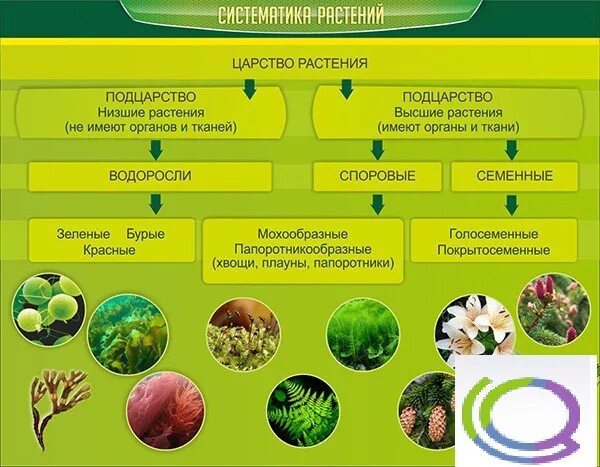 СИСТЕМАТИКА РАСТЕНИЙ

ЦАРСТВО РАСТЕНИЯ

ПОДЦАРСТВО
Низшие растения
(не имеют органов и тканей)

ПОДЦАРСТВО
Высшие растения
(имеют органы и ткани)

ВОДОРОСЛИ

СПОРОВЫЕ

СЕМЕННЫЕ

Зеленые Бурые
Красные

Мохообразные
Папоротникообразные
(хвощи, плауны, папоротники)

Голосеменные
Покрытосеменные